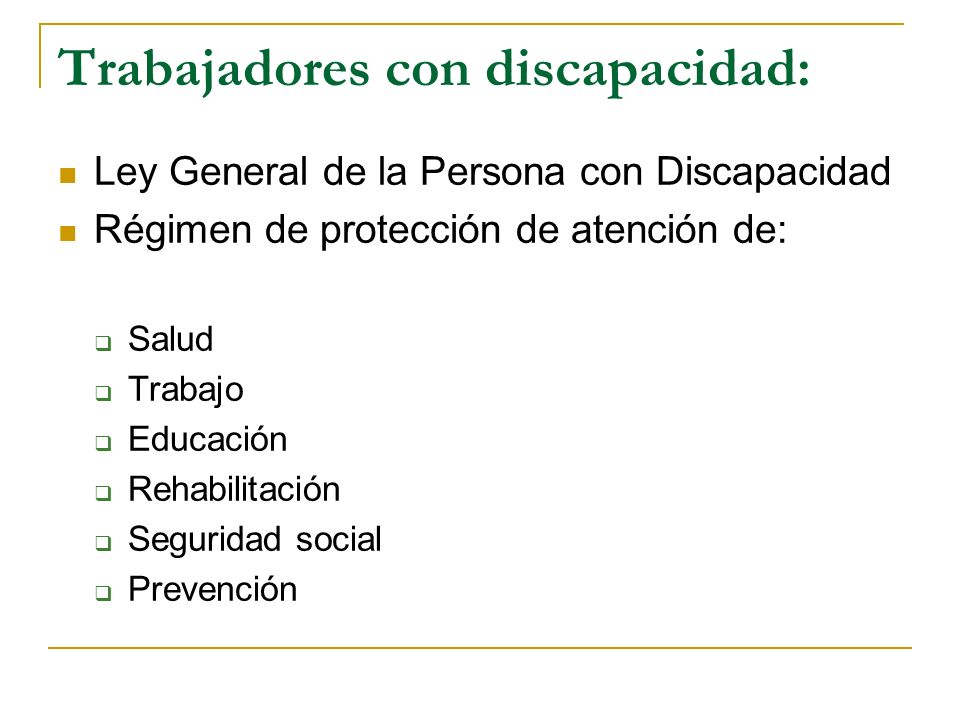 Trabajadores con discapacidad:

Ley General de la Persona con Discapacidad
Régimen de protección de atención de:

Salud
Trabajo
Educación
Rehabilitación
Seguridad social
Prevención